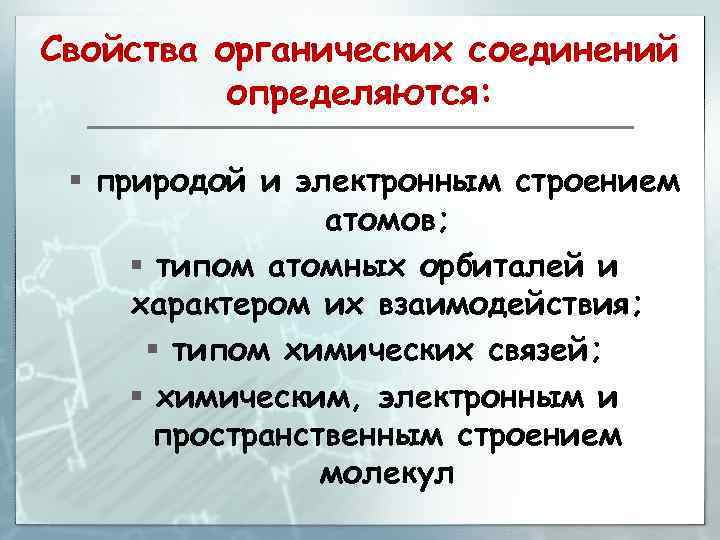 Свойства органических соединений определяются:

▪ природой и электронным строением атомов;

▪ типом атомных орбиталей и характером их взаимодействия;

▪ типом химических связей;

▪ химическим, электронным и пространственным строением молекул